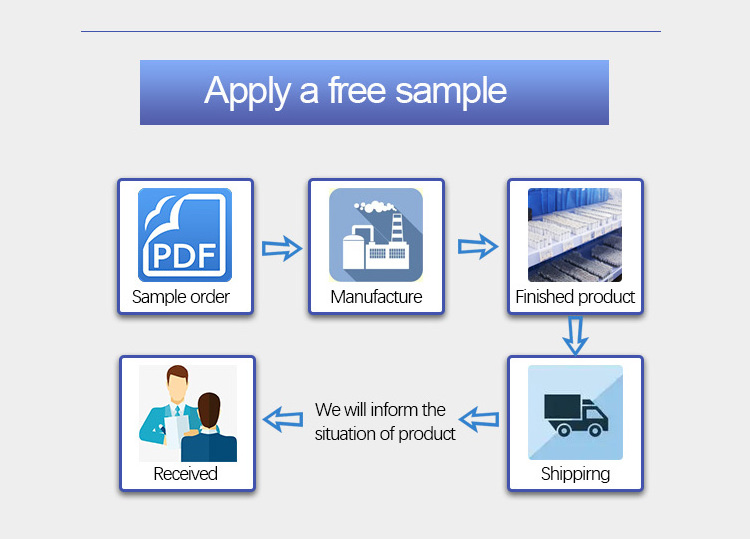 Apply a free sample

PDF

Sample order

Manufacture

Finished product

Shippirng

We will inform the situation of product

Received